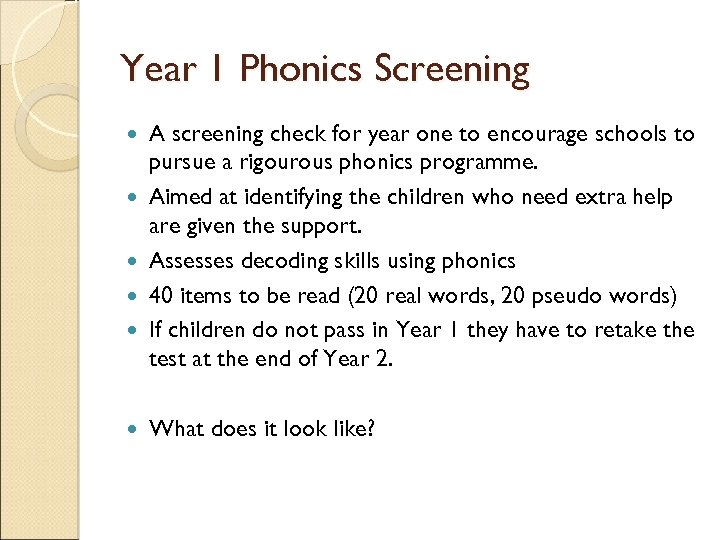 Year 1 Phonics Screening

- A screening check for year one to encourage schools to pursue a rigourous phonics programme.
- Aimed at identifying the children who need extra help are given the support.
- Assesses decoding skills using phonics
- 40 items to be read (20 real words, 20 pseudo words)
- If children do not pass in Year 1 they have to retake the test at the end of Year 2.

- What does it look like?